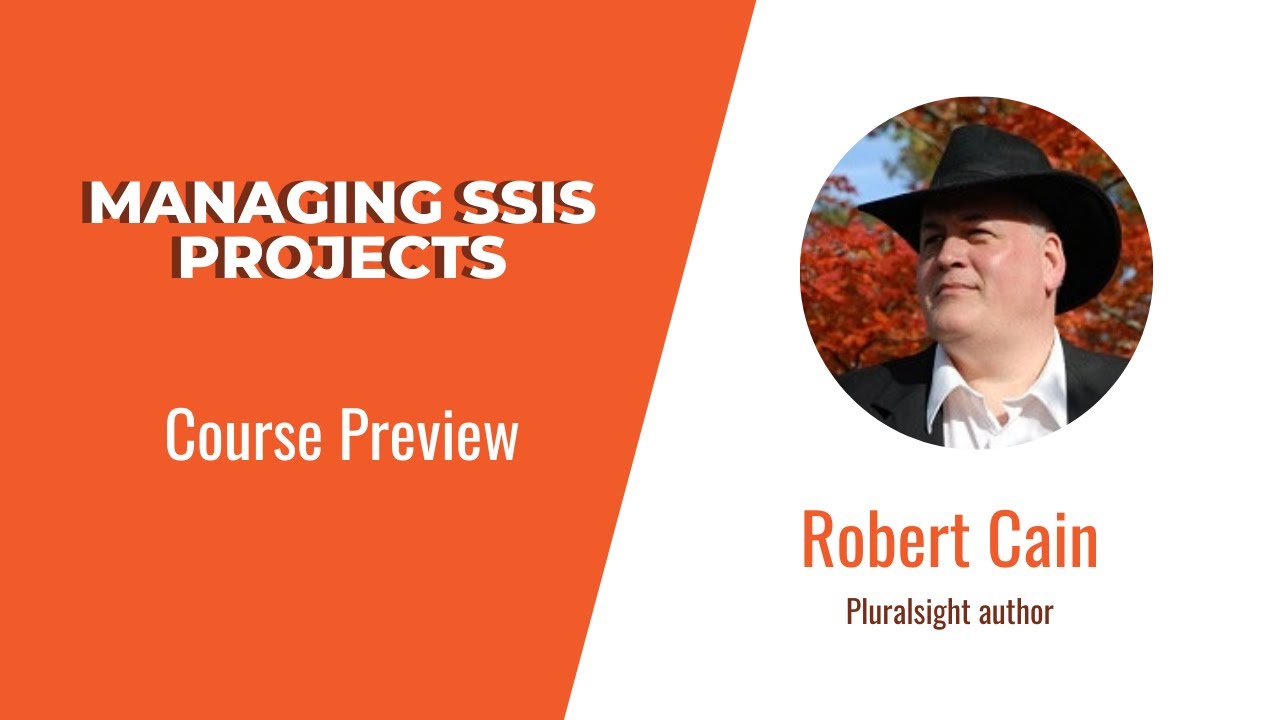 MANAGING SSIS PROJECTS

Course Preview

Robert Cain

Pluralsight author